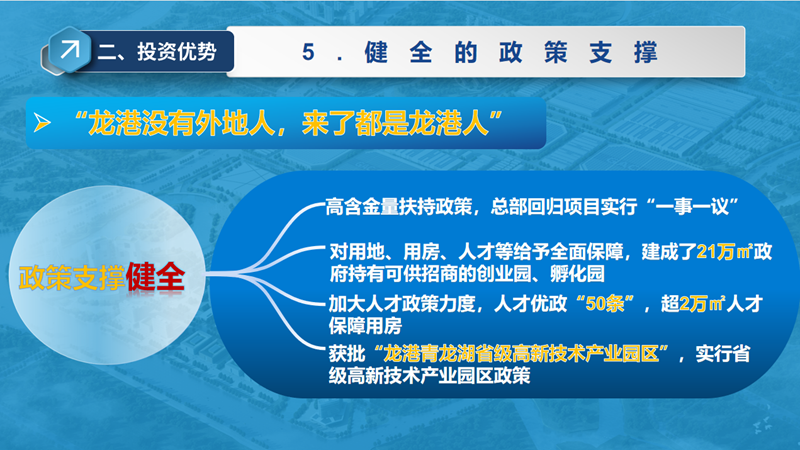 二、投资优势

5．健全的政策支撑

➤ “龙港没有外地人，来了都是龙港人”

政策支撑健全

高含金量扶持政策，总部回归项目实行“一事一议”

对用地、用房、人才等给予全面保障，建成了21万㎡政府持有可供招商的创业园、孵化园

加大人才政策力度，人才优政“50条”，超2万㎡人才保障用房

获批“龙港青龙湖省级高新技术产业园区”，实行省级高新技术产业园区政策